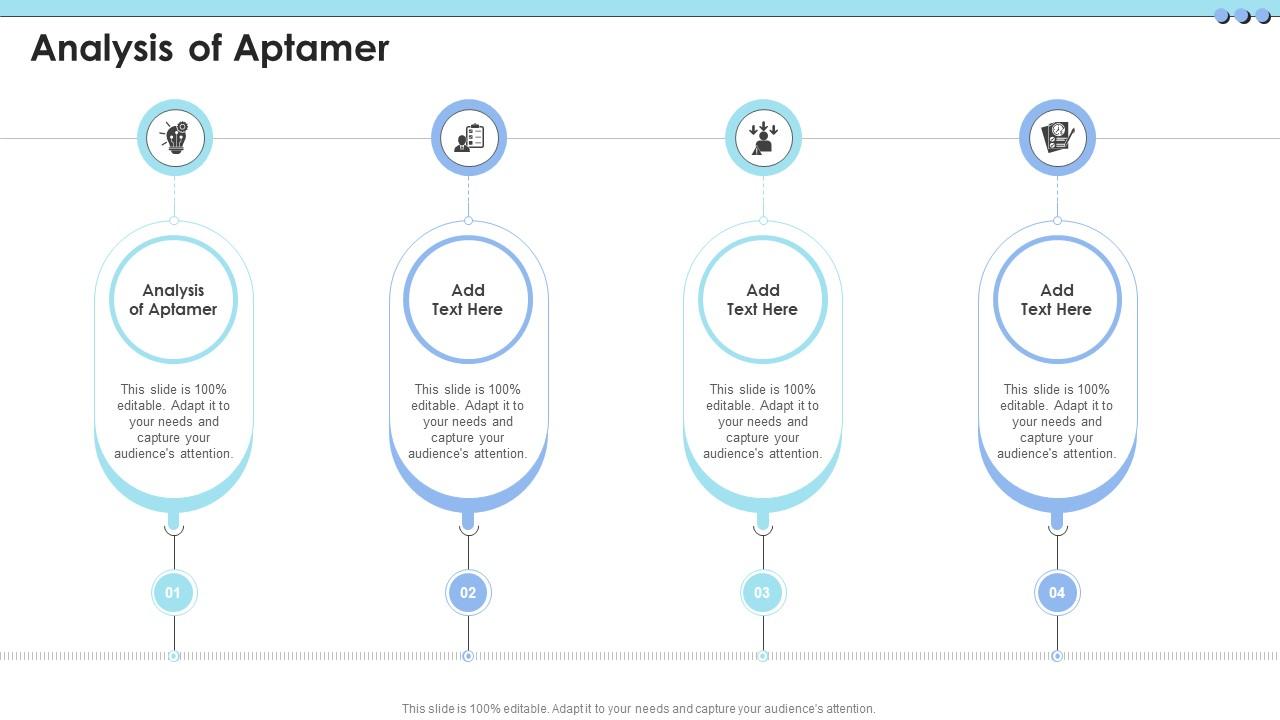 Analysis of Aptamer

Analysis of Aptamer

This slide is 100% editable. Adapt it to your needs and capture your audience's attention.

01

Add Text Here

This slide is 100% editable. Adapt it to your needs and capture your audience's attention.

02

Add Text Here

This slide is 100% editable. Adapt it to your needs and capture your audience's attention.

03

Add Text Here

This slide is 100% editable. Adapt it to your needs and capture your audience's attention.

04

This slide is 100% editable. Adapt it to your needs and capture your audience's attention.